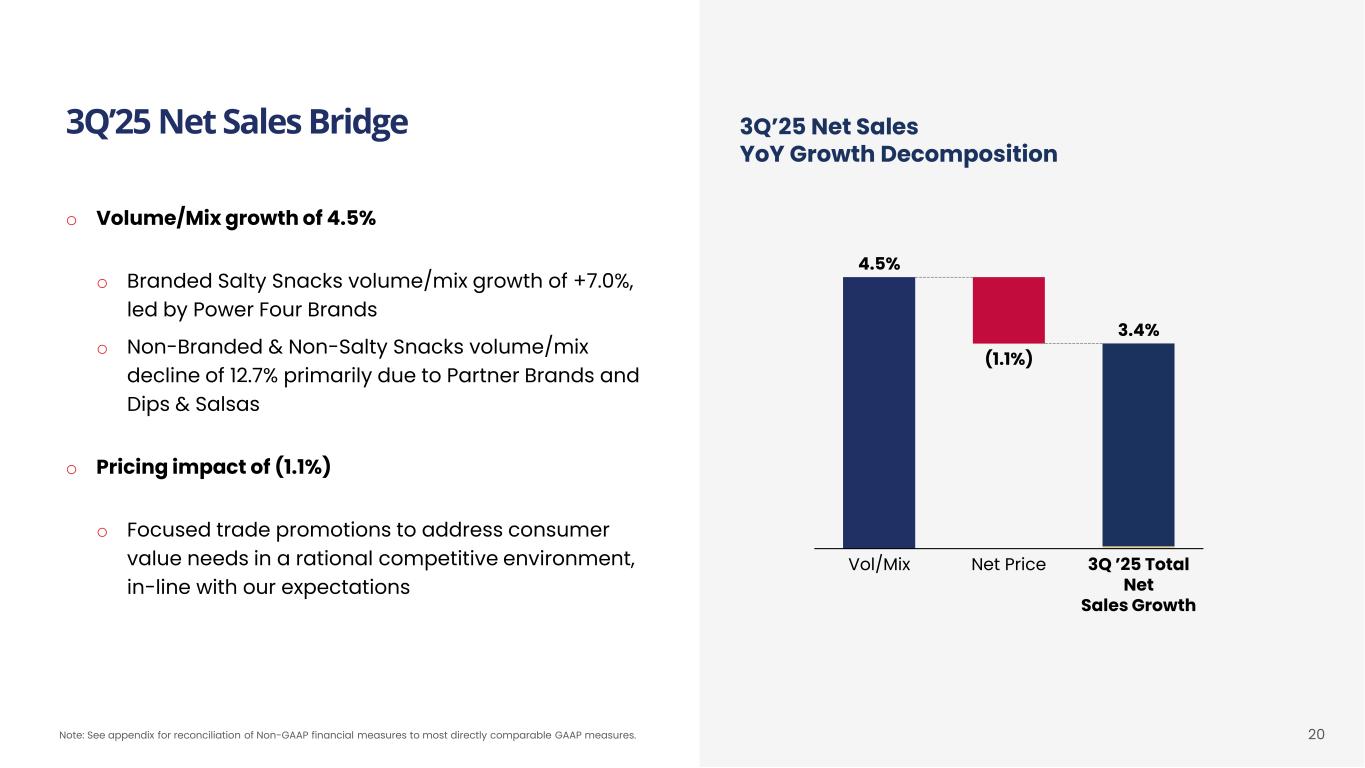 3Q'25 Net Sales Bridge

o Volume/Mix growth of 4.5%

o Branded Salty Snacks volume/mix growth of +7.0%, led by Power Four Brands

o Non-Branded & Non-Salty Snacks volume/mix decline of 12.7% primarily due to Partner Brands and Dips & Salsas

o Pricing impact of (1.1%)

o Focused trade promotions to address consumer value needs in a rational competitive environment, in-line with our expectations

3Q'25 Net Sales
YoY Growth Decomposition

4.5%

(1.1%)

3.4%

Vol/Mix

Net Price

3Q '25 Total Net Sales Growth

Note: See appendix for reconciliation of Non-GAAP financial measures to most directly comparable GAAP measures.

20